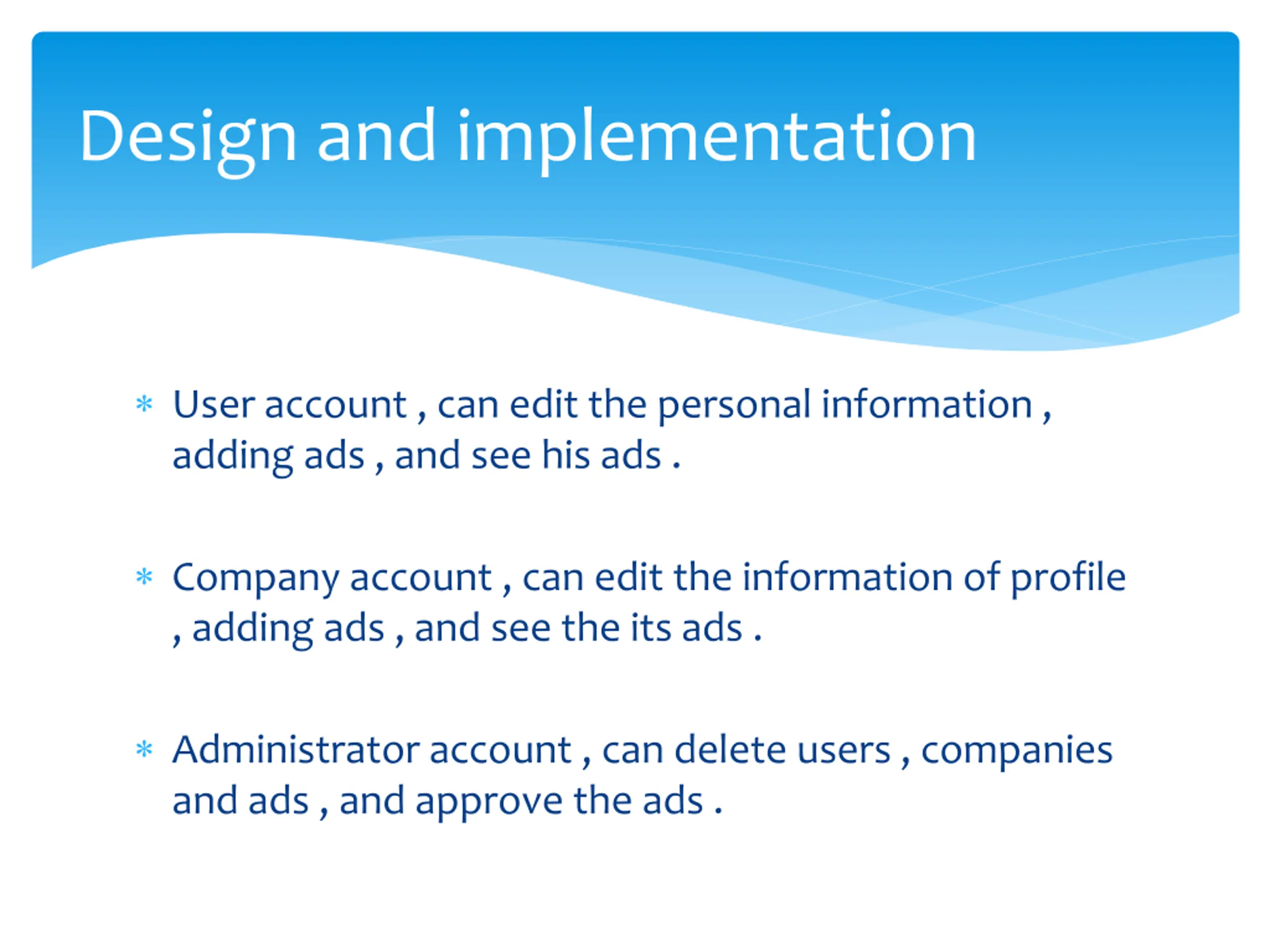 Design and implementation

* User account , can edit the personal information , adding ads , and see his ads .

* Company account , can edit the information of profile , adding ads , and see the its ads .

* Administrator account , can delete users , companies and ads , and approve the ads .